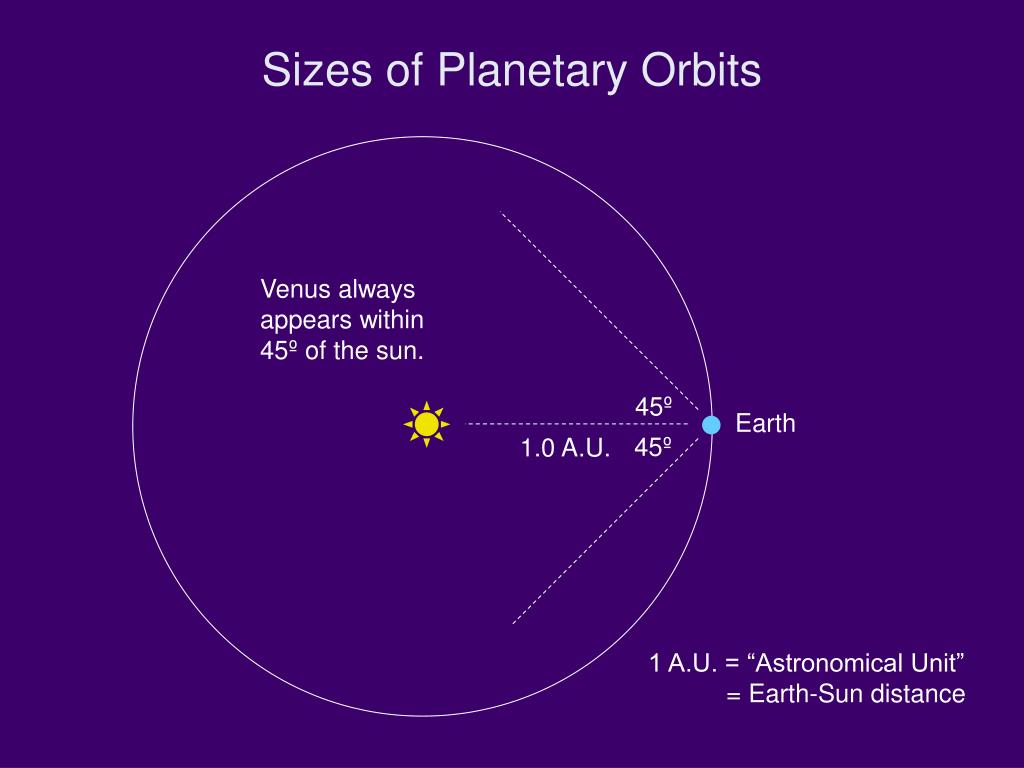 Sizes of Planetary Orbits

Venus always appears within 45º of the sun.

45º

Earth

1.0 A.U.

45º

1 A.U. = “Astronomical Unit”
= Earth-Sun distance